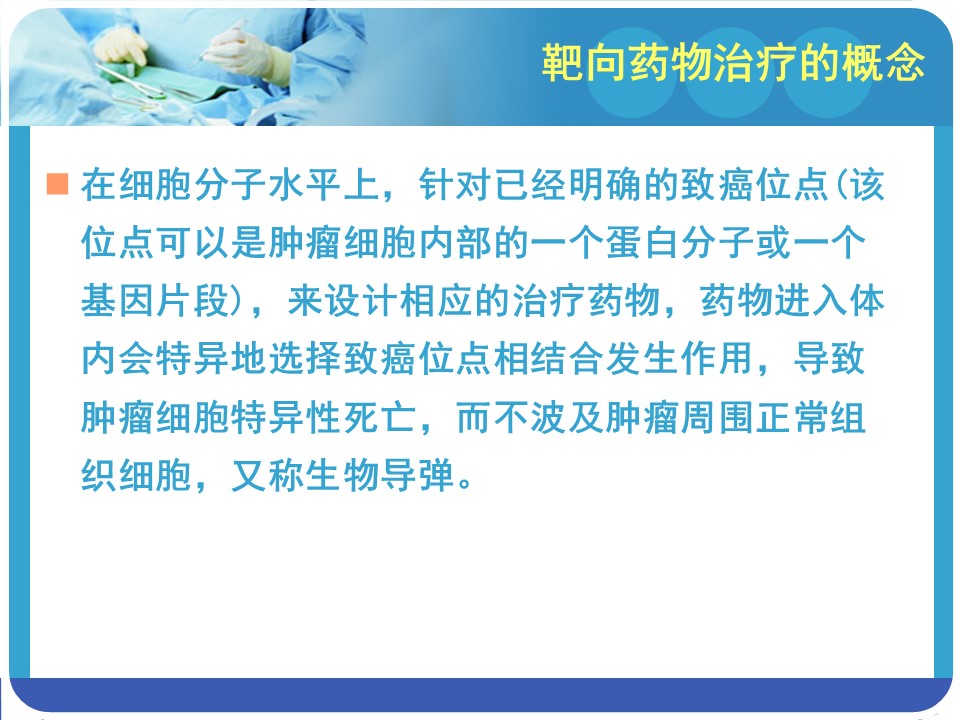 靶向药物治疗的概念

在细胞分子水平上，针对已经明确的致癌位点(该位点可以是肿瘤细胞内部的一个蛋白分子或一个基因片段)，来设计相应的治疗药物，药物进入体内会特异地选择致癌位点相结合发生作用，导致肿瘤细胞特异性死亡，而不波及肿瘤周围正常组织细胞，又称生物导弹。